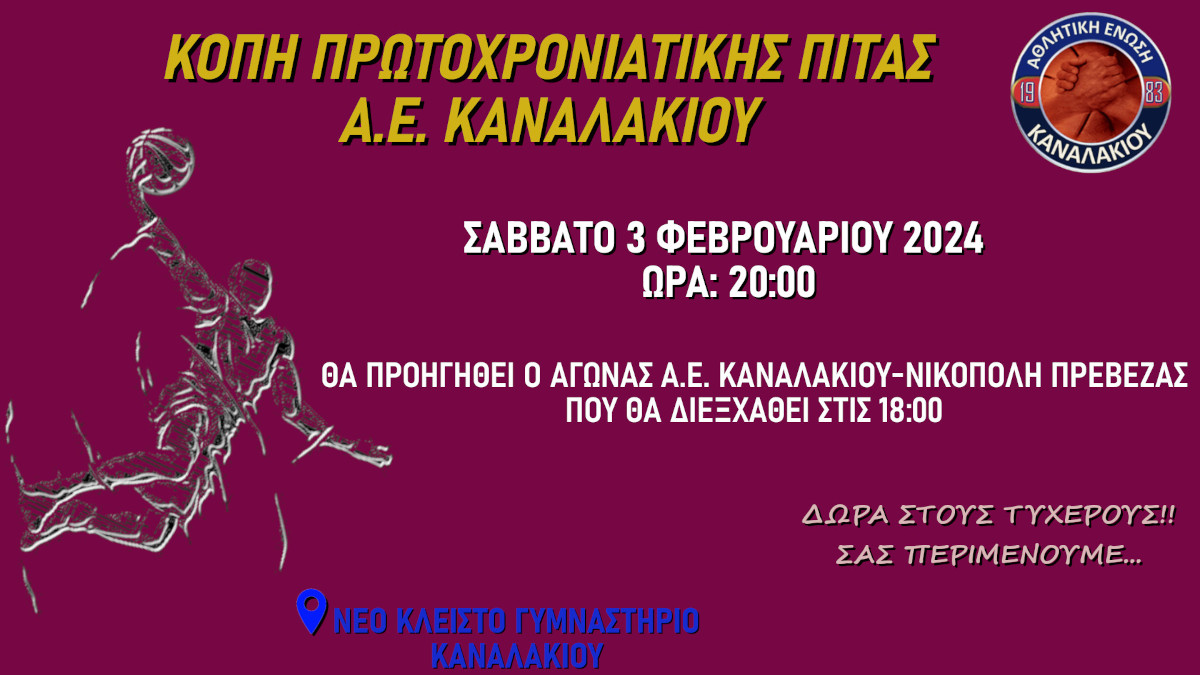 ΚΟΠΗ ΠΡΩΤΟΧΡΟΝΙΑΤΙΚΗΣ ΠΙΤΑΣ
Α.Ε. ΚΑΝΑΛΑΚΙΟΥ

ΑΘΛΗΤΙΚΗ ΕΝΩΣΗ
19 83
ΚΑΝΑΛΑΚΙΟΥ

ΣΑΒΒΑΤΟ 3 ΦΕΒΡΟΥΑΡΙΟΥ 2024
ΩΡΑ: 20:00

ΘΑ ΠΡΟΗΓΗΘΕΙ Ο ΑΓΩΝΑΣ Α.Ε. ΚΑΝΑΛΑΚΙΟΥ-ΝΙΚΟΠΟΛΗ ΠΡΕΒΕΖΑΣ ΠΟΥ ΘΑ ΔΙΕΞΑΧΘΕΙ ΣΤΙΣ 18:00

ΔΩΡΑ ΣΤΟΥΣ ΤΥΧΕΡΟΥΣ!!
ΣΑΣ ΠΕΡΙΜΕΝΟΥΜΕ...

ΝΕΟ ΚΛΕΙΣΤΟ ΓΥΜΝΑΣΤΗΡΙΟ
ΚΑΝΑΛΑΚΙΟΥ